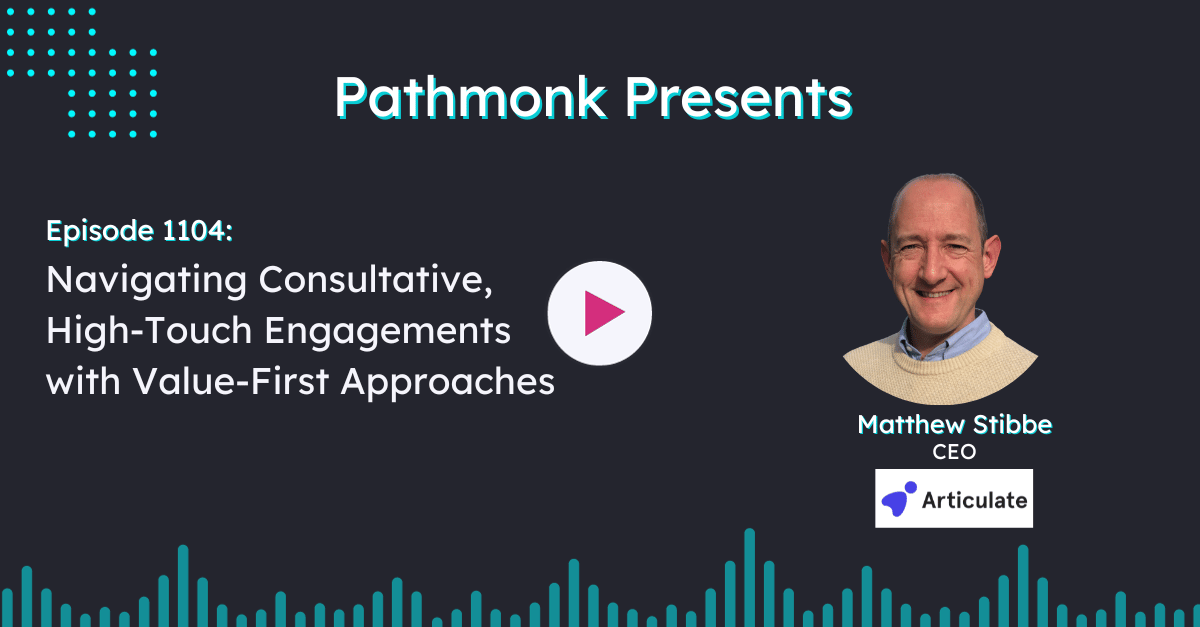 Pathmonk Presents

Episode 1104:
Navigating Consultative, High-Touch Engagements with Value-First Approaches

Matthew Stibbe
CEO

Articulate